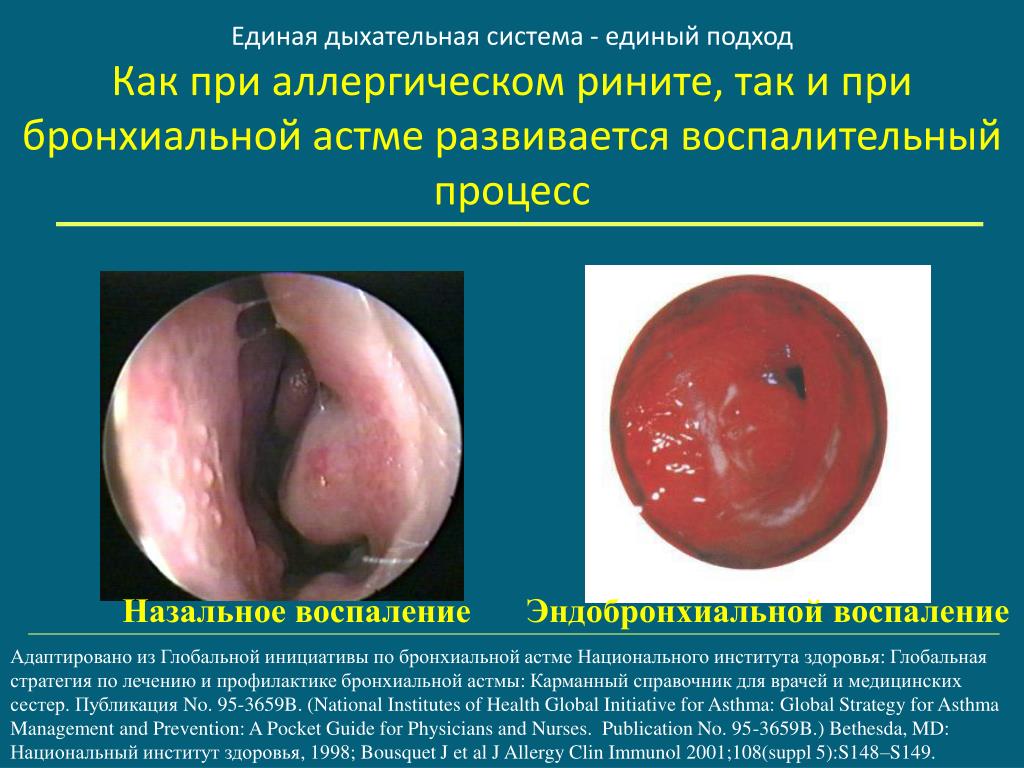 Единая дыхательная система - единый подход

Как при аллергическом рините, так и при бронхиальной астме развивается воспалительный процесс

Назальное воспаление

Эндобронхиальной воспаление

Адаптировано из Глобальной инициативы по бронхиальной астме Национального института здоровья: Глобальная стратегия по лечению и профилактике бронхиальной астмы: Карманный справочник для врачей и медицинских сестер. Публикация No. 95-3659B. (National Institutes of Health Global Initiative for Asthma: Global Strategy for Asthma Management and Prevention: A Pocket Guide for Physicians and Nurses. Publication No. 95-3659B.) Bethesda, MD: Национальный институт здоровья, 1998; Bousquet J et al J Allergy Clin Immunol 2001;108(suppl 5):S148–S149.